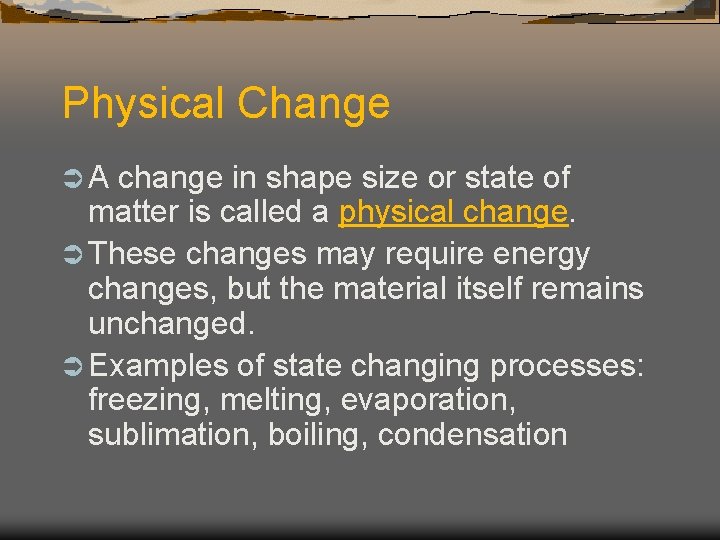 Physical Change

➲ A change in shape size or state of matter is called a physical change.

➲ These changes may require energy changes, but the material itself remains unchanged.

➲ Examples of state changing processes: freezing, melting, evaporation, sublimation, boiling, condensation